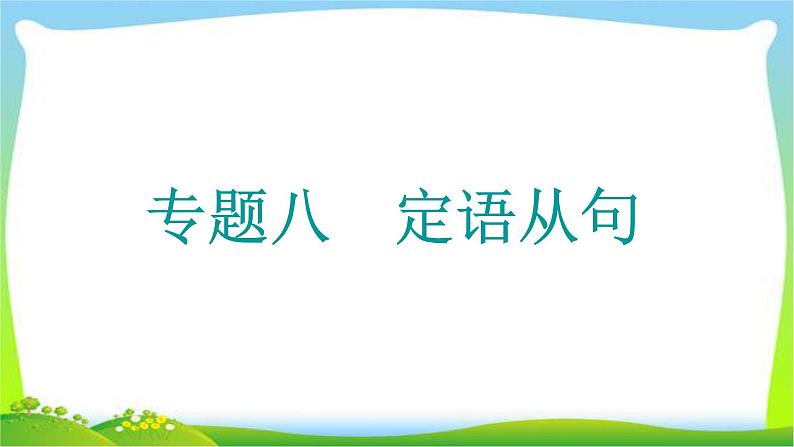 专题八　定语从句